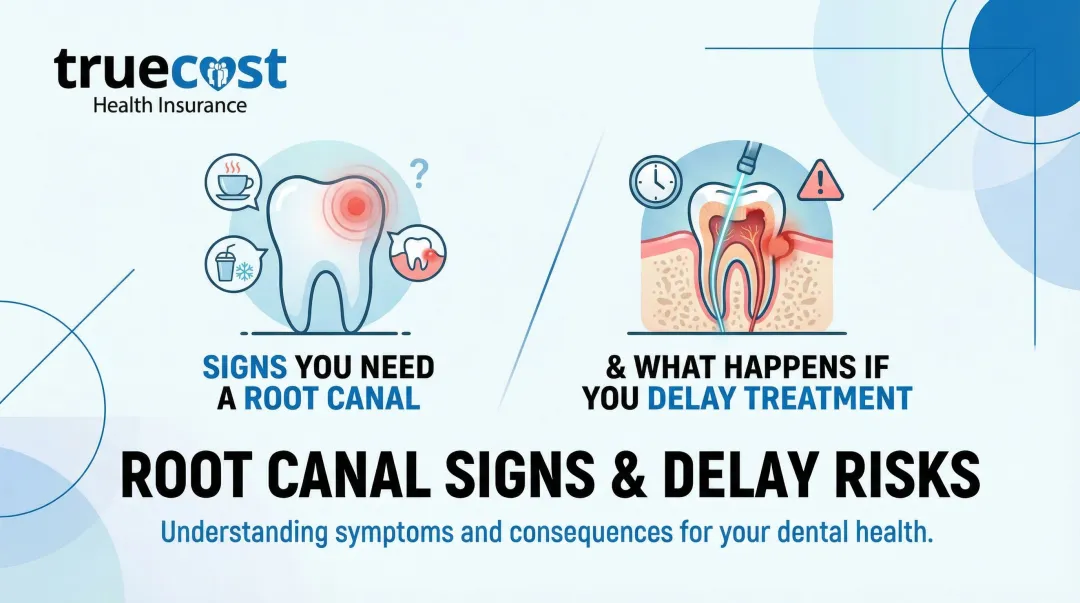 truecost
Health Insurance

?

SIGNS YOU NEED A ROOT CANAL

& WHAT HAPPENS IF YOU DELAY TREATMENT

ROOT CANAL SIGNS & DELAY RISKS

Understanding symptoms and consequences for your dental health.